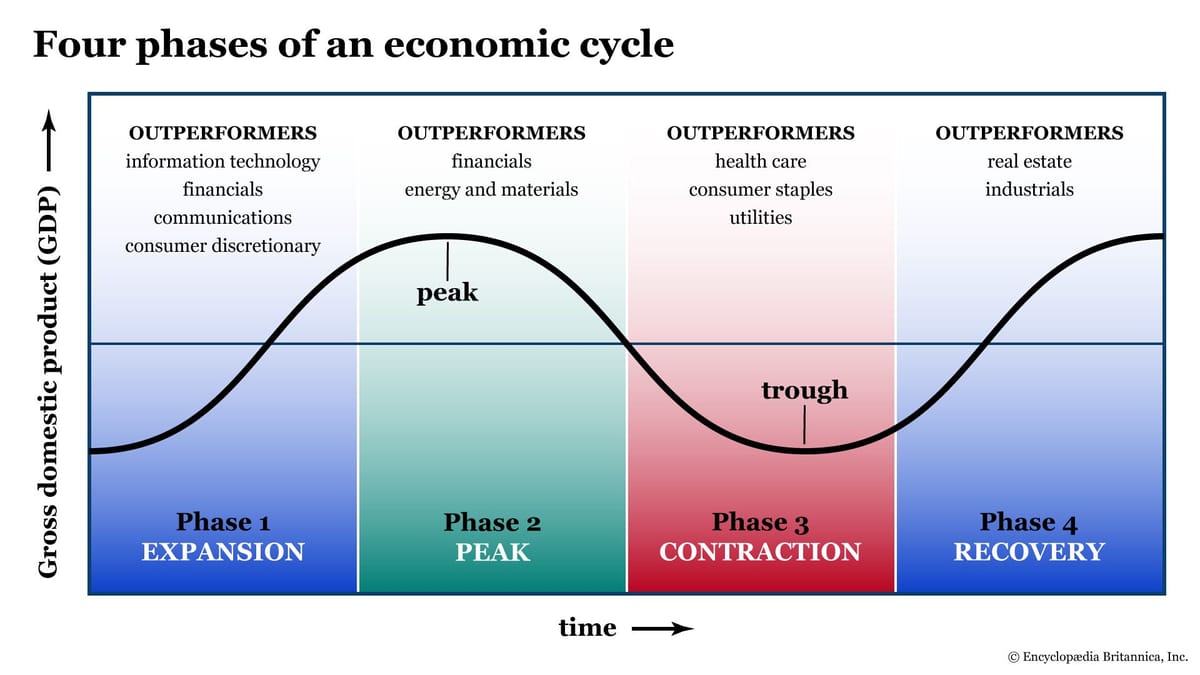 Four phases of an economic cycle

Gross domestic product (GDP)

OUTPERFORMERS
information technology
financials
communications
consumer discretionary

OUTPERFORMERS
financials
energy and materials

OUTPERFORMERS
health care
consumer staples
utilities

OUTPERFORMERS
real estate
industrials

peak

trough

Phase 1
EXPANSION

Phase 2
PEAK

Phase 3
CONTRACTION

Phase 4
RECOVERY

time

© Encyclopædia Britannica, Inc.